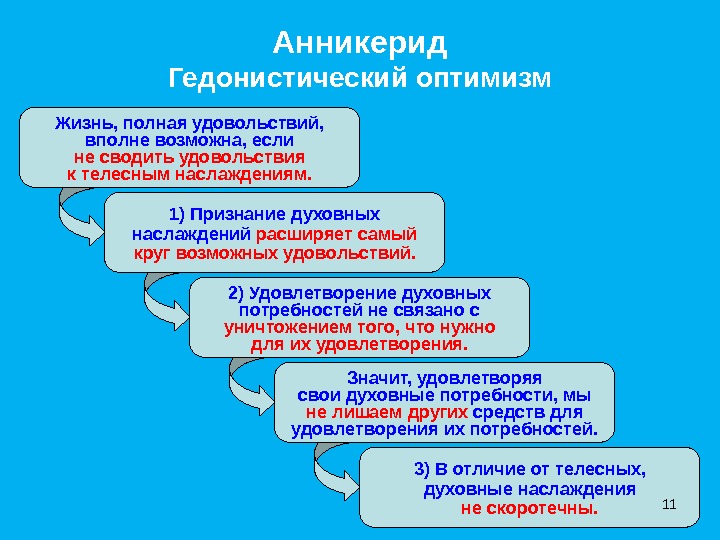 Анникерид
Гедонистический оптимизм

Жизнь, полная удовольствий, вполне возможна, если не сводить удовольствия к телесным наслаждениям.

1) Признание духовных наслаждений расширяет самый круг возможных удовольствий.

2) Удовлетворение духовных потребностей не связано с уничтожением того, что нужно для их удовлетворения.

Значит, удовлетворяя свои духовные потребности, мы не лишаем других средств для удовлетворения их потребностей.

3) В отличие от телесных, духовные наслаждения не скоротечны.

11